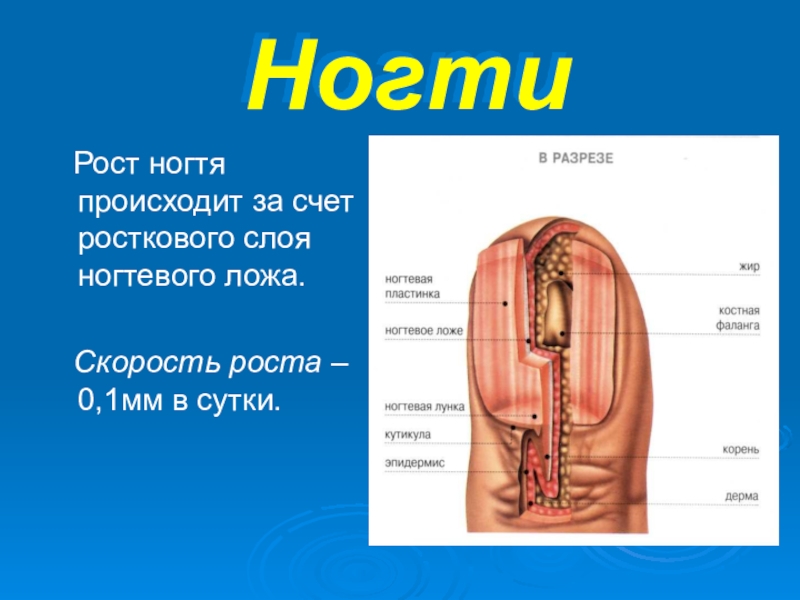 Ногти

Рост ногтя происходит за счет росткового слоя ногтевого ложа.

Скорость роста – 0,1мм в сутки.

В РАЗРЕЗЕ

ногтевая пластинка

ногтевое ложе

ногтевая лунка

кутикула

эпидермис

жир

костная фаланга

корень

дерма